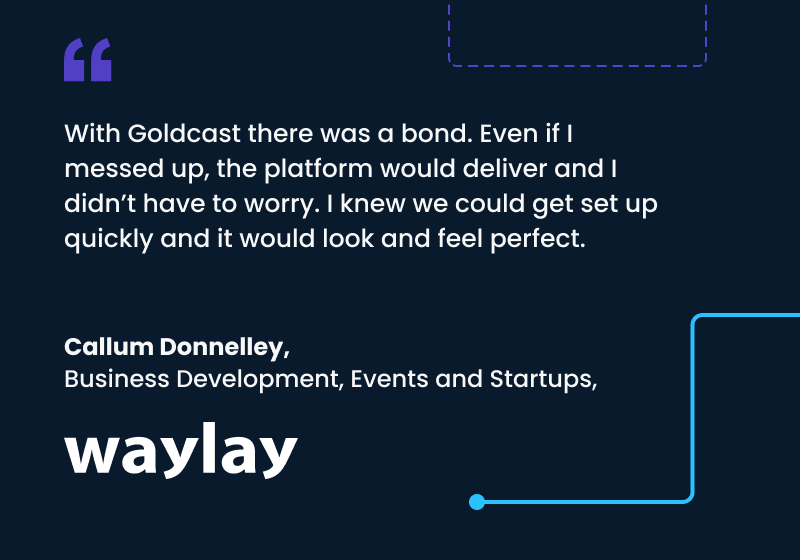 “

With Goldcast there was a bond. Even if I messed up, the platform would deliver and I didn’t have to worry. I knew we could get set up quickly and it would look and feel perfect.

Callum Donnelley,
Business Development, Events and Startups,

waylay